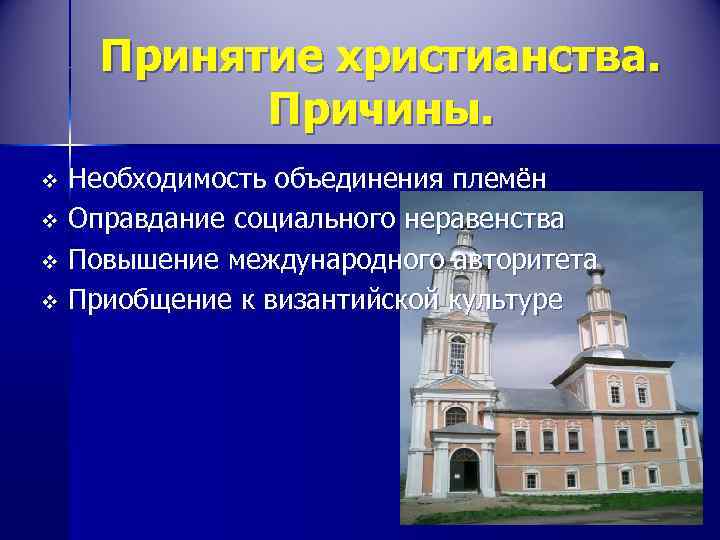 Принятие христианства. Причины.

❖ Необходимость объединения племён
❖ Оправдание социального неравенства
❖ Повышение международного авторитета
❖ Приобщение к византийской культуре